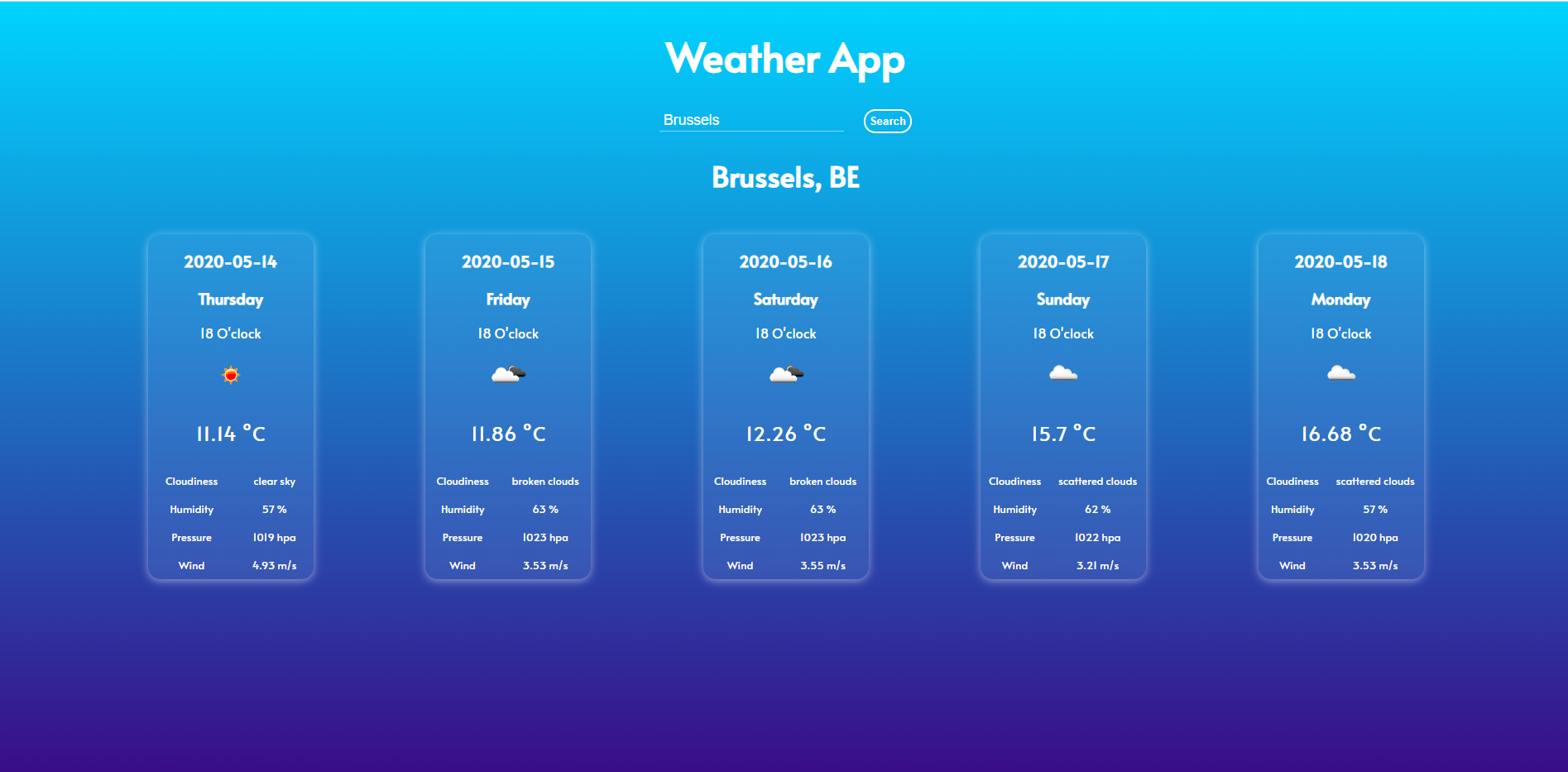 Weather App

Brussels

Search

Brussels, BE

2020-05-14

Thursday

18 O'clock

11.14 °C

| Cloudiness | clear sky |
|---|---|
| Humidity | 57 % |
| Pressure | 1019 hpa |
| Wind | 4.93 m/s |

2020-05-15

Friday

18 O'clock

11.86 °C

| Cloudiness | broken clouds |
|---|---|
| Humidity | 63 % |
| Pressure | 1023 hpa |
| Wind | 3.53 m/s |

2020-05-16

Saturday

18 O'clock

12.26 °C

| Cloudiness | broken clouds |
|---|---|
| Humidity | 63 % |
| Pressure | 1023 hpa |
| Wind | 3.55 m/s |

2020-05-17

Sunday

18 O'clock

15.7 °C

| Cloudiness | scattered clouds |
|---|---|
| Humidity | 62 % |
| Pressure | 1022 hpa |
| Wind | 3.21 m/s |

2020-05-18

Monday

18 O'clock

16.68 °C

| Cloudiness | scattered clouds |
|---|---|
| Humidity | 57 % |
| Pressure | 1020 hpa |
| Wind | 3.53 m/s |